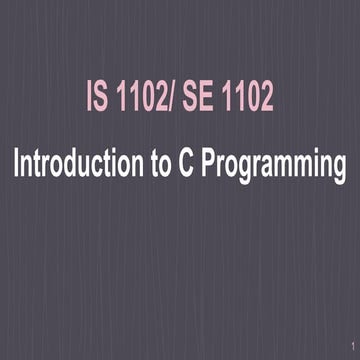 IS 1102/ SE 1102

Introduction to C Programming

1